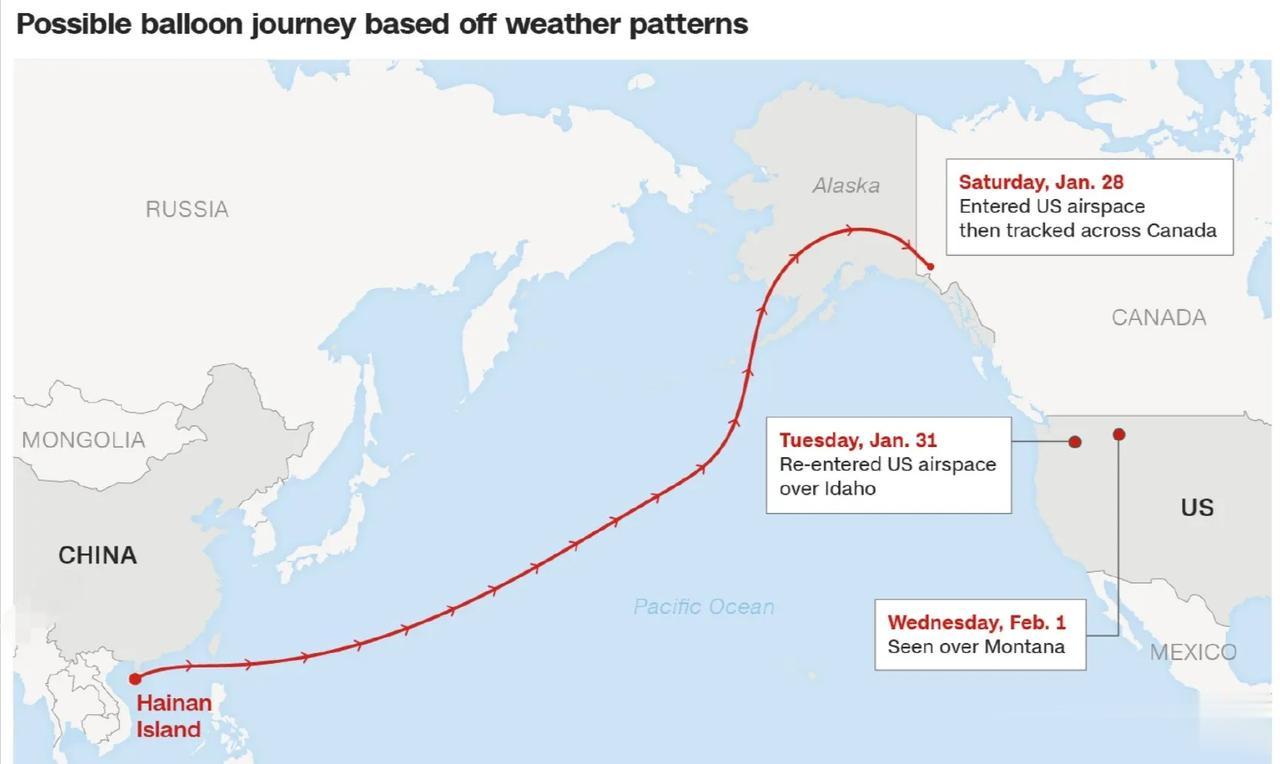 Possible balloon journey based off weather patterns

RUSSIA

Alaska

Saturday, Jan. 28
Entered US airspace then tracked across Canada

CANADA

MONGOLIA

Tuesday, Jan. 31
Re-entered US airspace over Idaho

US

CHINA

Pacific Ocean

Wednesday, Feb. 1
Seen over Montana

MEXICO

Hainan Island